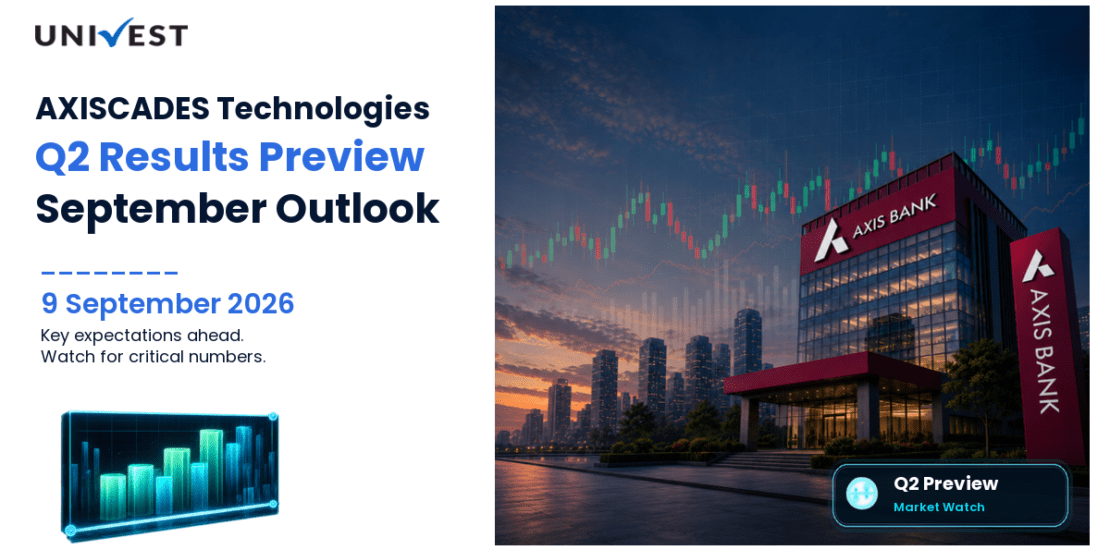 UNIVEST

AXISCADES Technologies
Q2 Results Preview
September Outlook

9 September 2026
Key expectations ahead.
Watch for critical numbers.

AXIS BANK

AXIS BANK

Q2 Preview
Market Watch